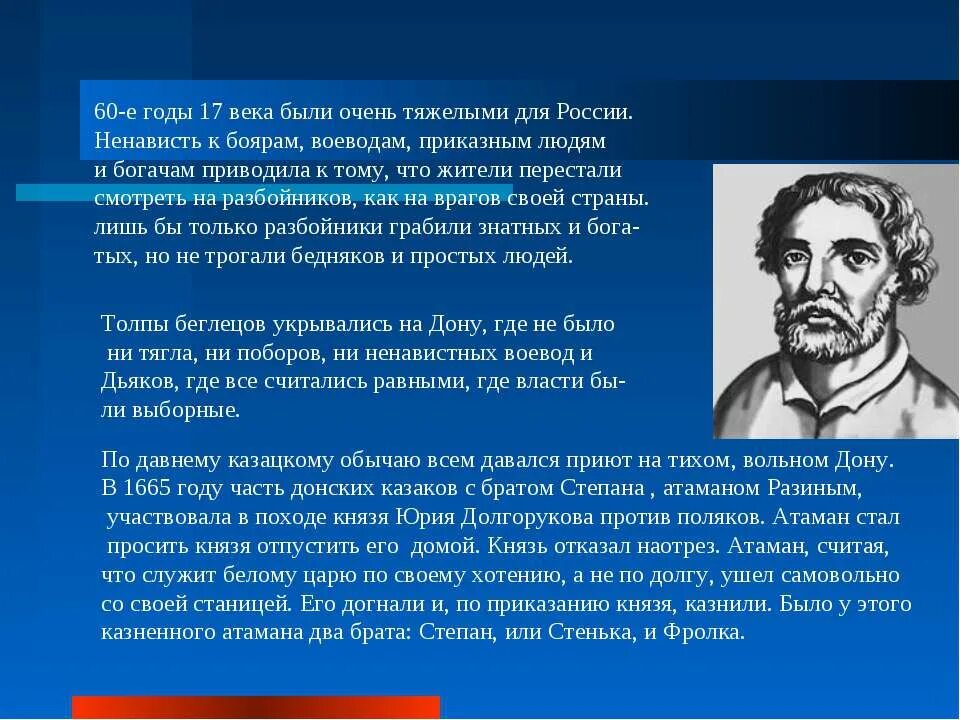 60-е годы 17 века были очень тяжелыми для России. Ненависть к боярам, воеводам, приказным людям и богачам приводила к тому, что жители перестали смотреть на разбойников, как на врагов своей страны. лишь бы только разбойники грабили знатных и богатых, но не трогали бедняков и простых людей.

Толпы беглецов укрывались на Дону, где не было ни тягла, ни поборов, ни ненавистных воевод и Дьяков, где все считались равными, где власти были выборные.

По давнему казацкому обычаю всем давался приют на тихом, вольном Дону. В 1665 году часть донских казаков с братом Степана , атаманом Разиным, участвовала в походе князя Юрия Долгорукова против поляков. Атаман стал просить князя отпустить его домой. Князь отказал наотрез. Атаман, считая, что служит белому царю по своему хотению, а не по долгу, ушел самовольно со своей станицей. Его догнали и, по приказанию князя, казнили. Было у этого казненного атамана два брата: Степан, или Стенька, и Фролка.